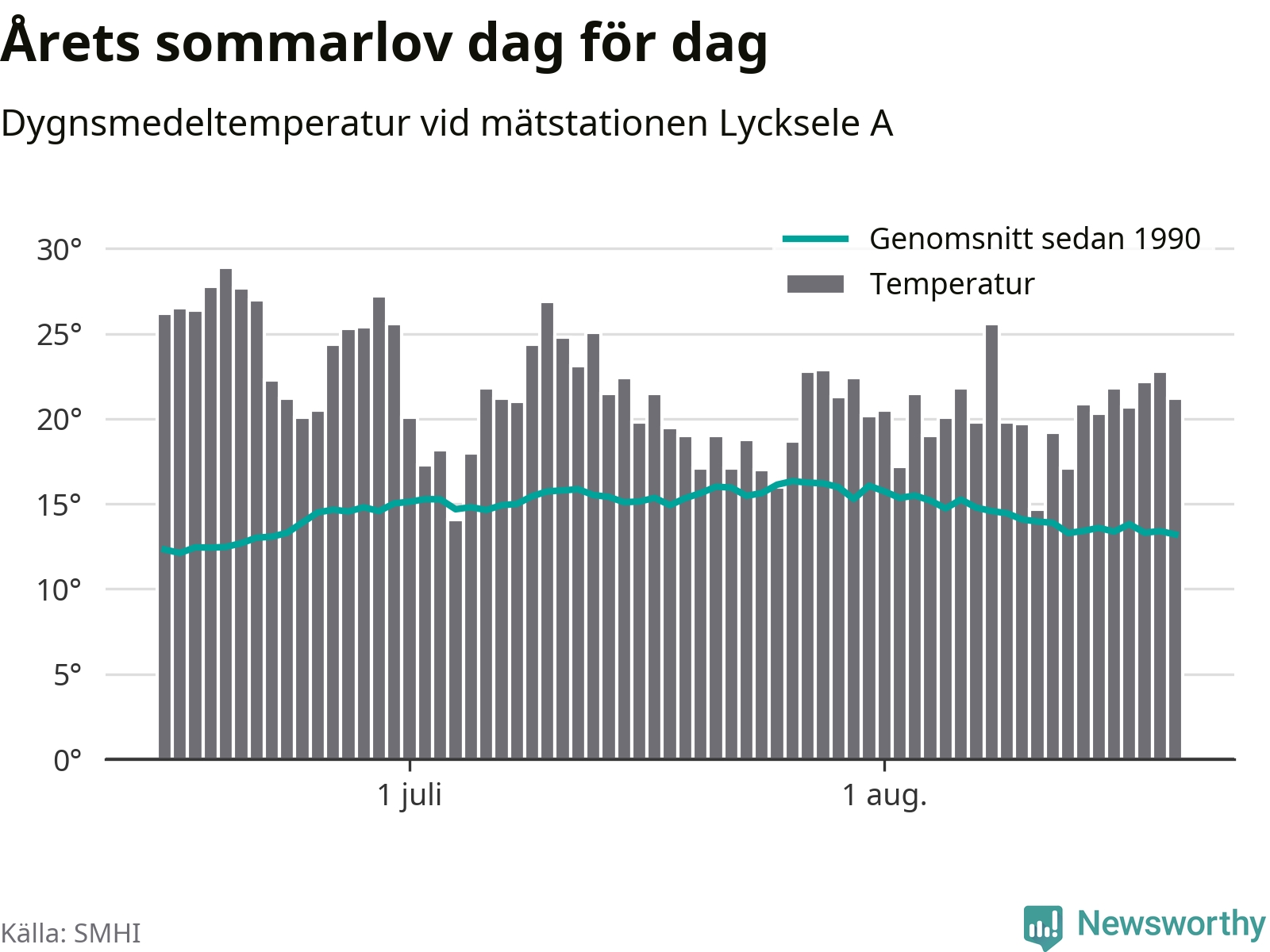 Årets sommarlov dag för dag

Dygnsmedeltemperatur vid mätstationen Lycksele A

Genomsnitt sedan 1990
Temperatur

30°
25°
20°
15°
10°
5°
0°

1 juli
1 aug.

Källa: SMHI

Newsworthy